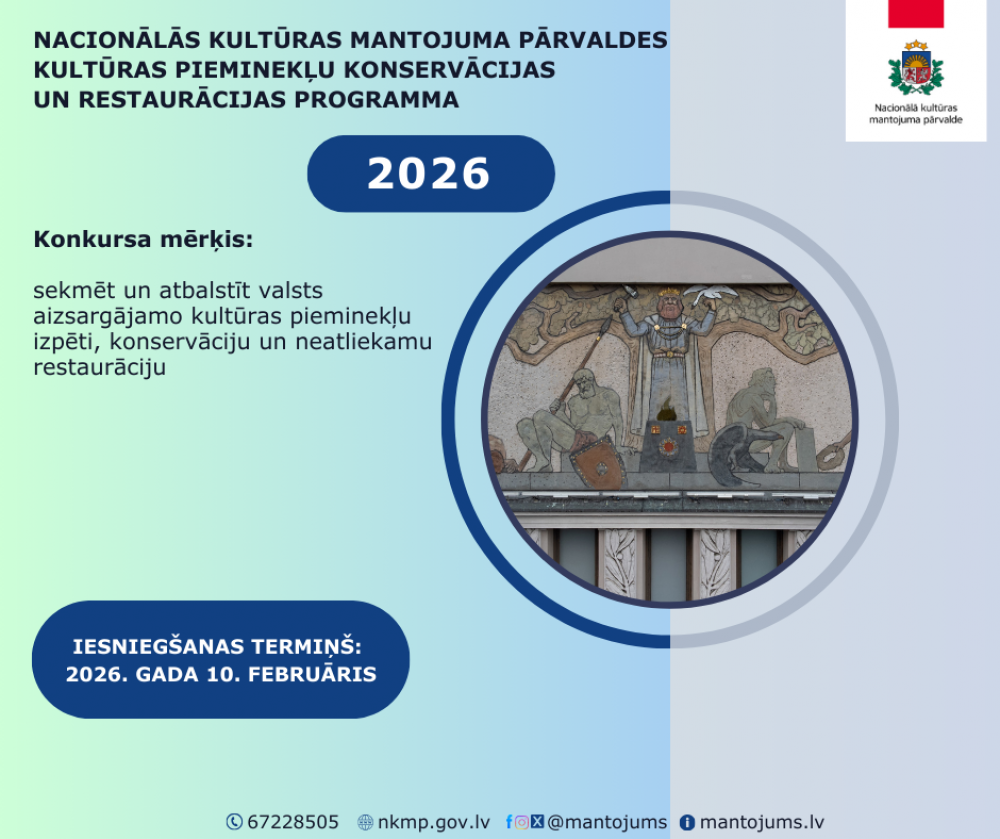 NACIONĀLĀS KULTŪRAS MANTOJUMA PĀRVALDES KULTŪRAS PIEMINEKĻU KONSERVĀCIJAS UN RESTAURĀCIJAS PROGRAMMA

Nacionālā kultūras mantojuma pārvalde

2026

Konkursa mērķis:

sekmēt un atbalstīt valsts aizsargājamo kultūras pieminekļu izpēti, konservāciju un neatliekamu restaurāciju

IESNIEGŠANAS TERMIŅŠ:
2026. GADA 10. FEBRUĀRIS

67228505 nkmp.gov.lv @mantojums mantojums.lv